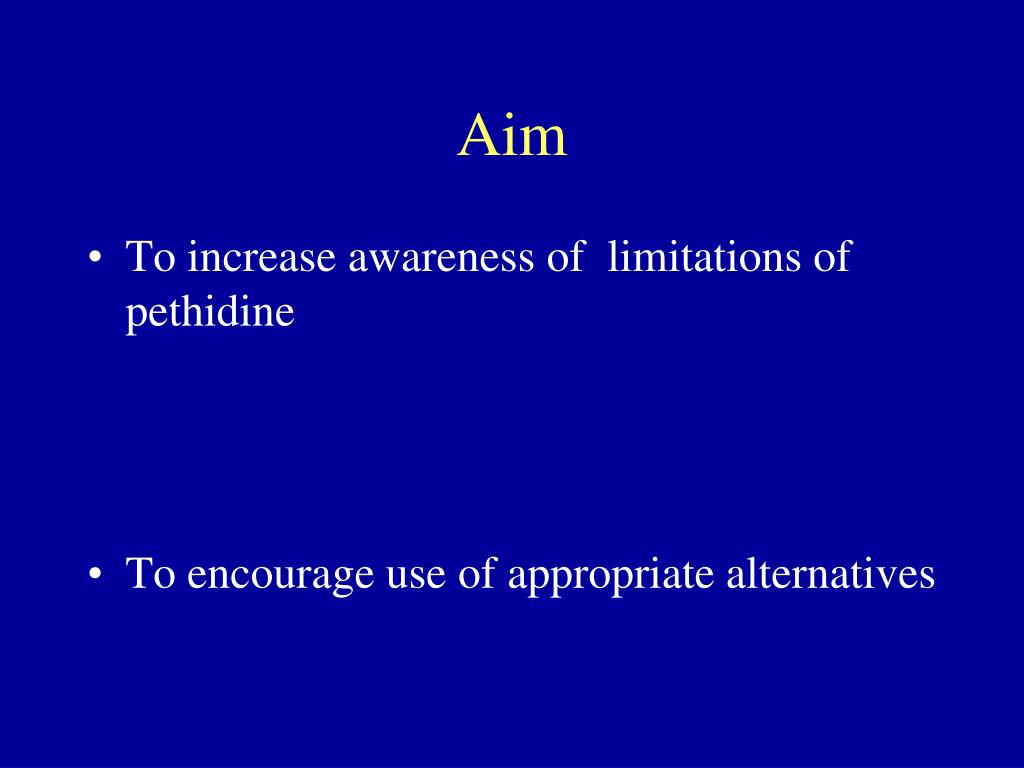 Aim

• To increase awareness of limitations of pethidine

• To encourage use of appropriate alternatives